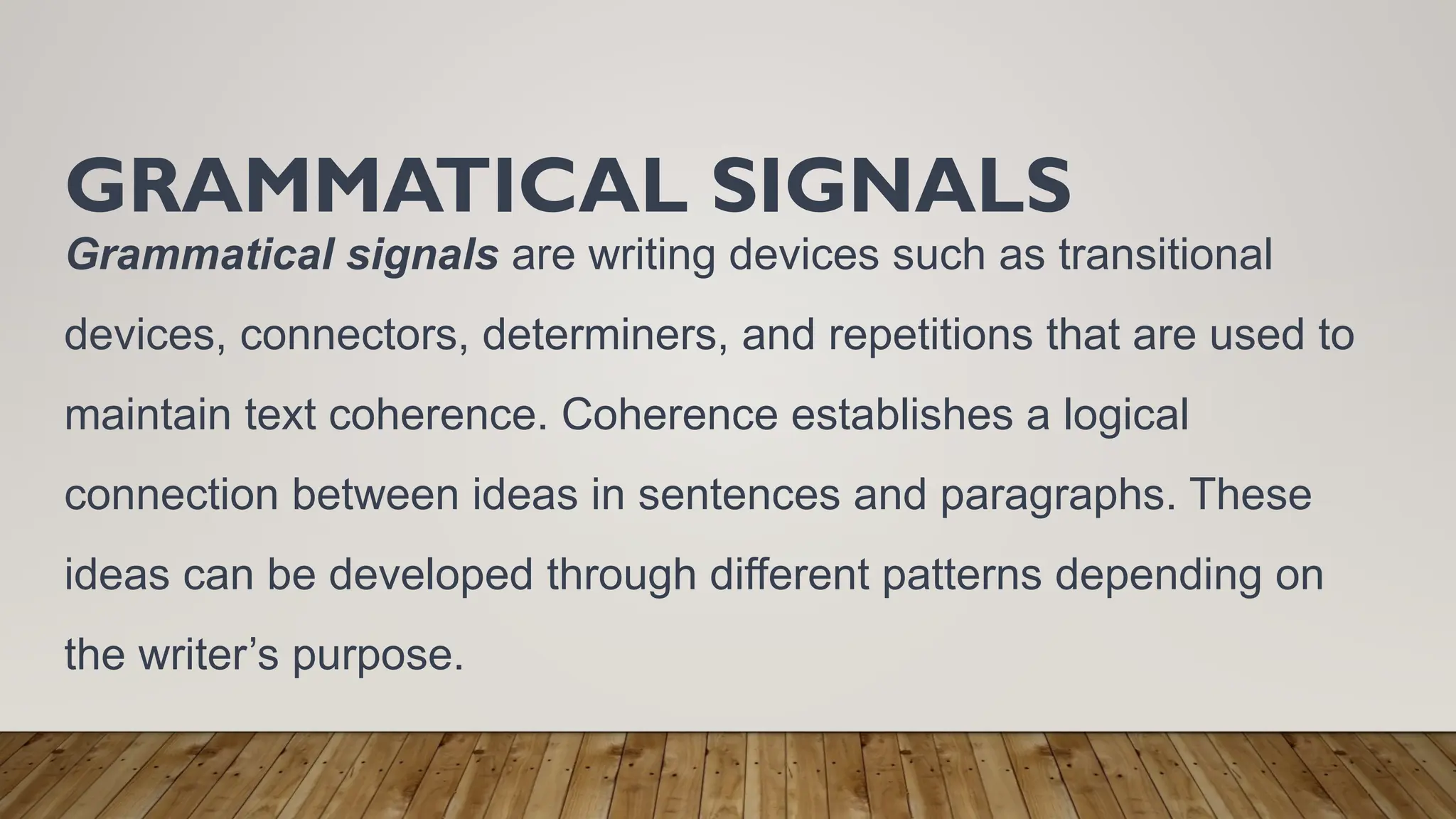 GRAMMATICAL SIGNALS

Grammatical signals are writing devices such as transitional devices, connectors, determiners, and repetitions that are used to maintain text coherence. Coherence establishes a logical connection between ideas in sentences and paragraphs. These ideas can be developed through different patterns depending on the writer’s purpose.